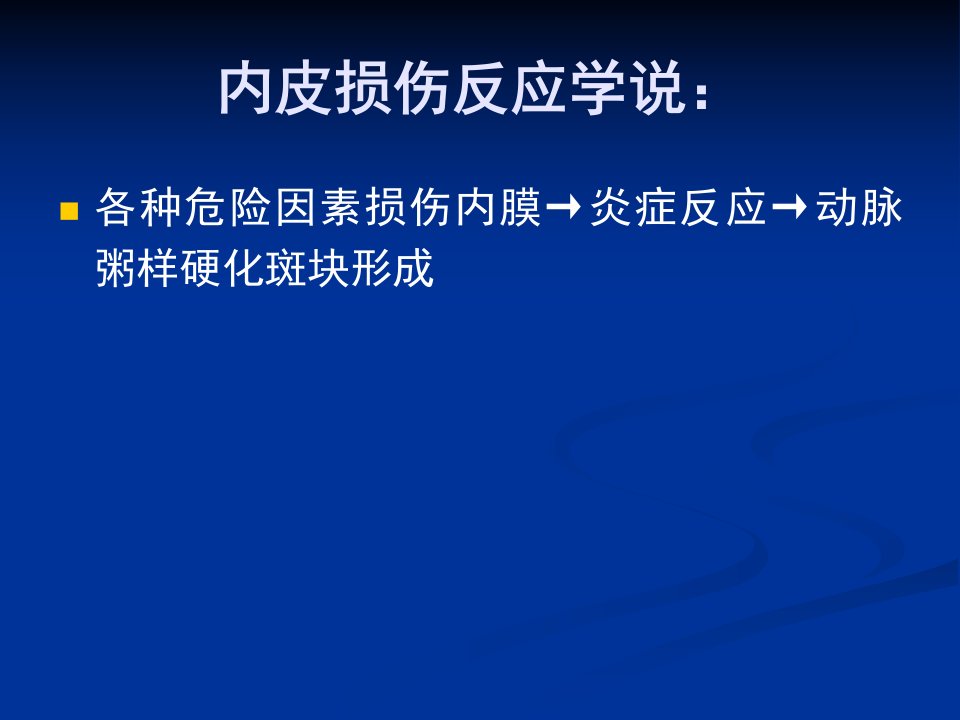 内皮损伤反应学说：

各种危险因素损伤内膜→炎症反应→动脉粥样硬化斑块形成